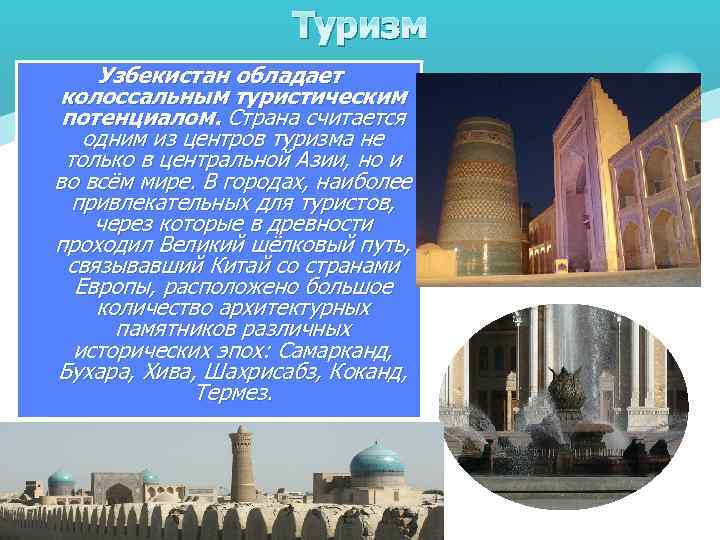 Туризм

Узбекистан обладает колоссальным туристическим потенциалом. Страна считается одним из центров туризма не только в центральной Азии, но и во всём мире. В городах, наиболее привлекательных для туристов, через которые в древности проходил Великий шёлковый путь, связывавший Китай со странами Европы, расположено большое количество архитектурных памятников различных исторических эпох: Самарканд, Бухара, Хива, Шахрисабз, Коканд, Термез.